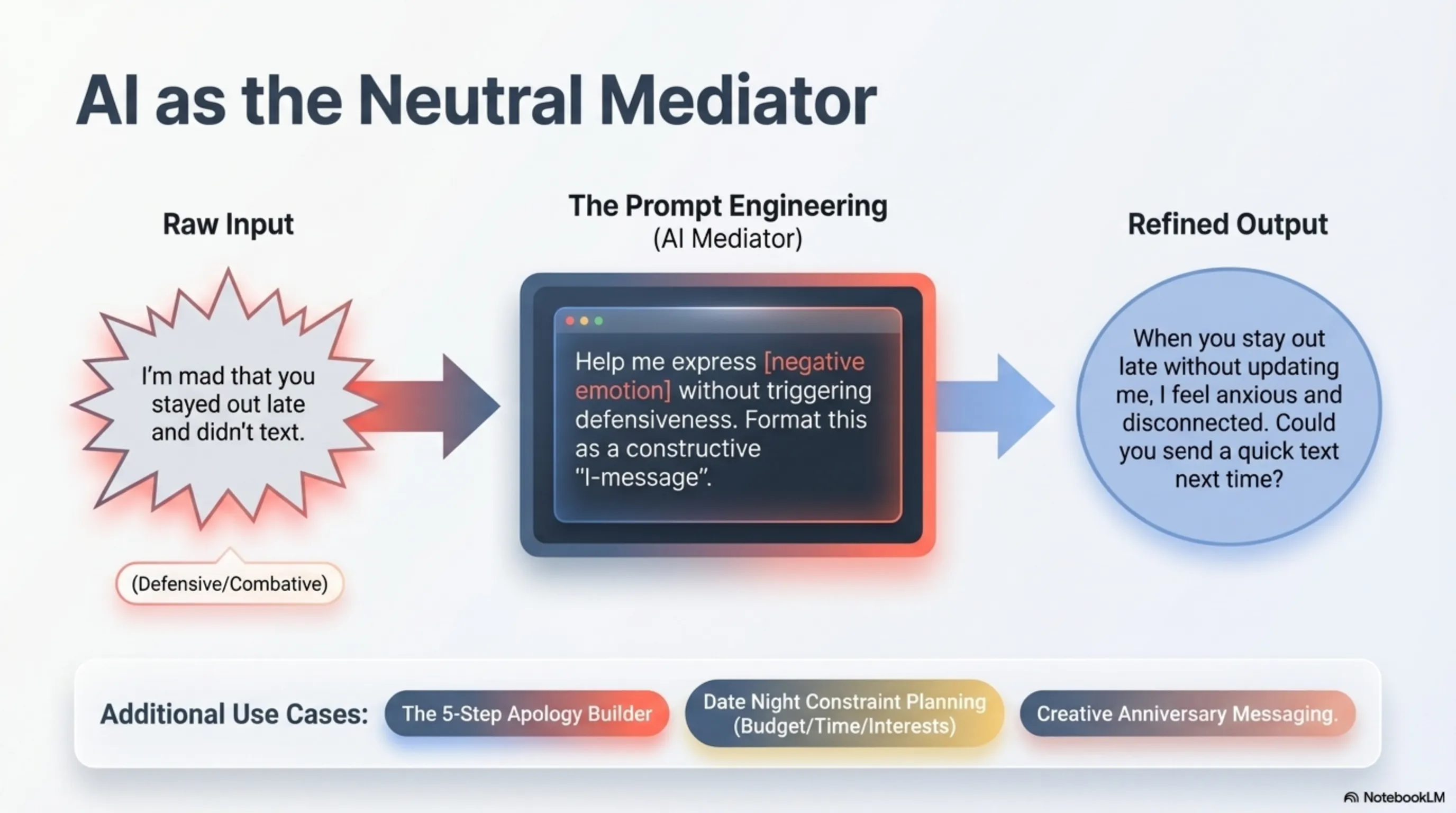 AI as the Neutral Mediator

Raw Input

I'm mad that you stayed out late and didn't text.

(Defensive/Combative)

The Prompt Engineering
(AI Mediator)

Help me express [negative emotion] without triggering defensiveness. Format this as a constructive "I-message".

Refined Output

When you stay out late without updating me, I feel anxious and disconnected. Could you send a quick text next time?

Additional Use Cases:

The 5-Step Apology Builder

Date Night Constraint Planning (Budget/Time/Interests)

Creative Anniversary Messaging.

NotebookLM